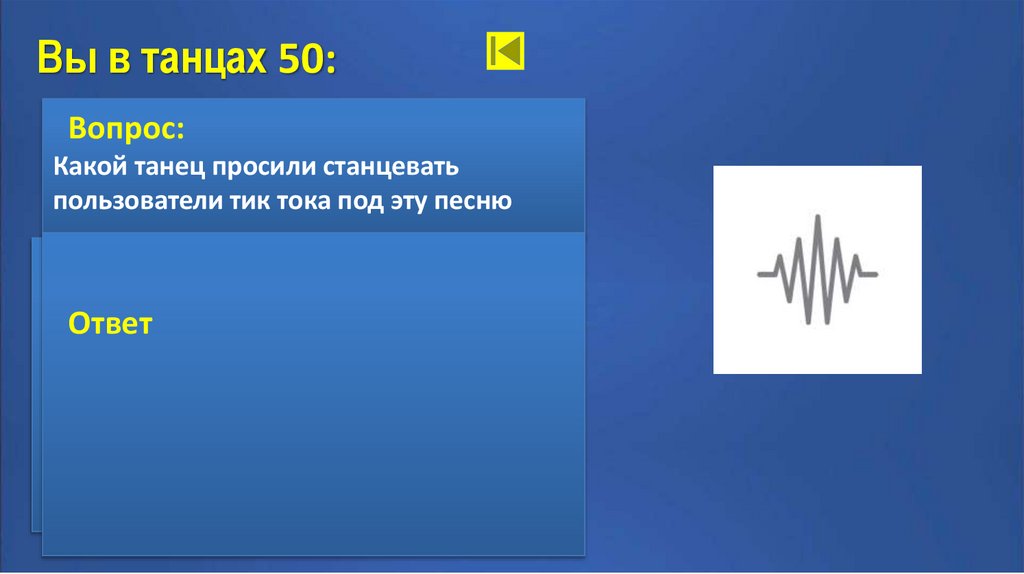 Вы в танцах 50:

Вопрос:

Какой танец просили станцевать пользователи тик тока под эту песню

Ответ